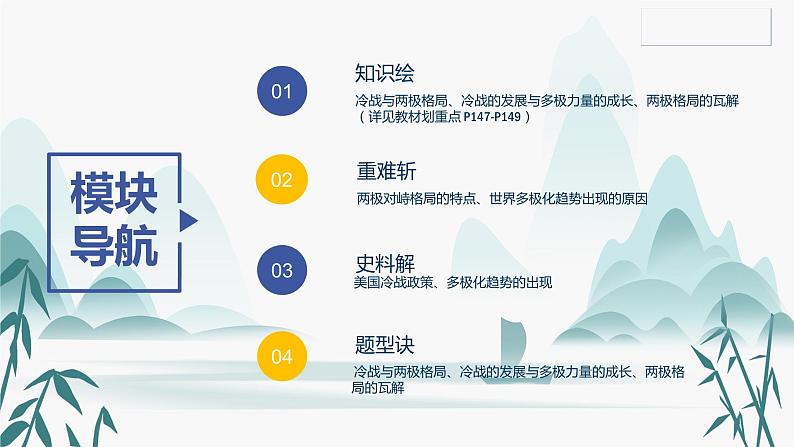 模块导航

01
知识绘
冷战与两极格局、冷战的发展与多极力量的成长、两极格局的瓦解（详见教材划重点 P147-P149）

02
重难斩
两极对峙格局的特点、世界多极化趋势出现的原因

03
史料解
美国冷战政策、多极化趋势的出现

04
题型诀
冷战与两极格局、冷战的发展与多极力量的成长、两极格局的瓦解